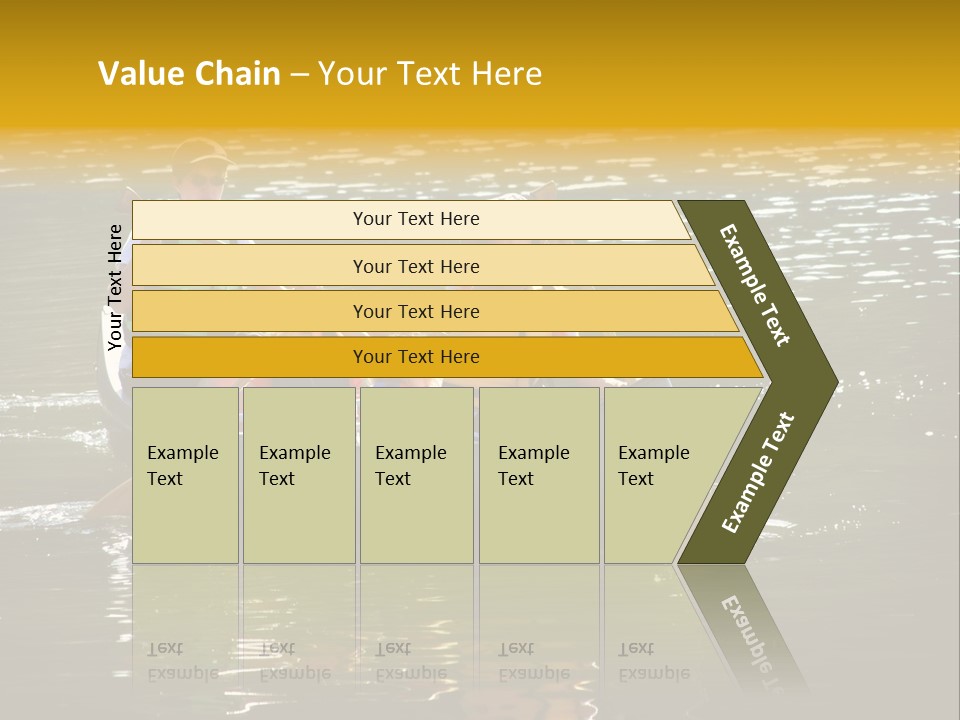 Value Chain – Your Text Here

Your Text Here

Your Text Here

Your Text Here

Your Text Here

Your Text Here

Example Text

Example Text

Example Text

Example Text

Example Text

Example Text

Example Text